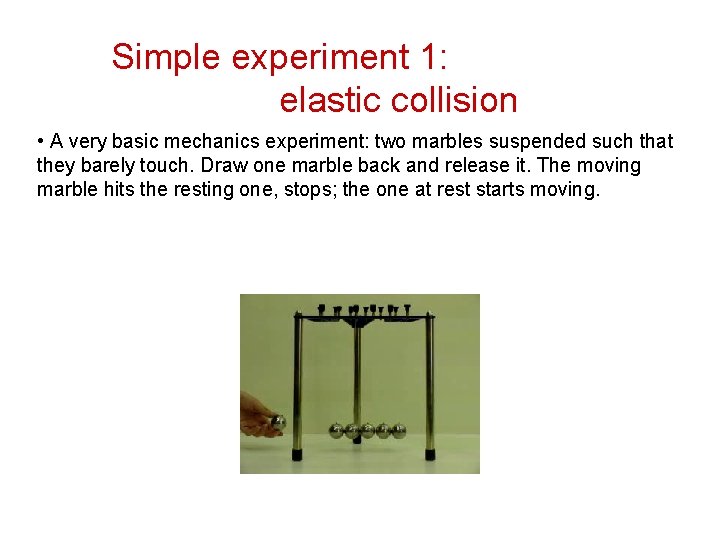 Simple experiment 1:
elastic collision

• A very basic mechanics experiment: two marbles suspended such that they barely touch. Draw one marble back and release it. The moving marble hits the resting one, stops; the one at rest starts moving.